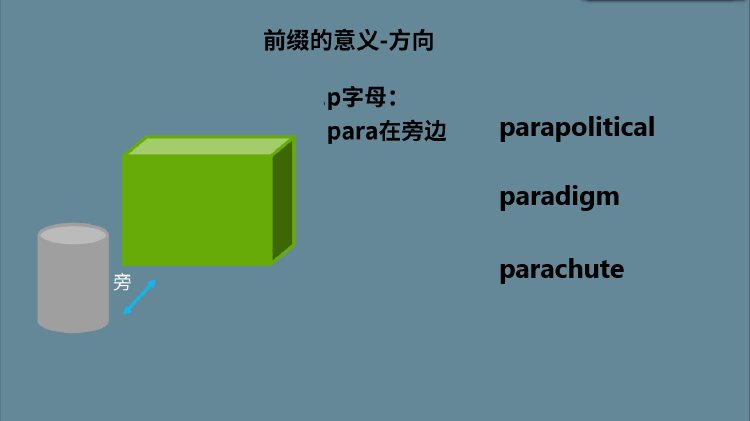 前缀的意义-方向

p字母：
para在旁边

parapolitical

paradigm

parachute

旁